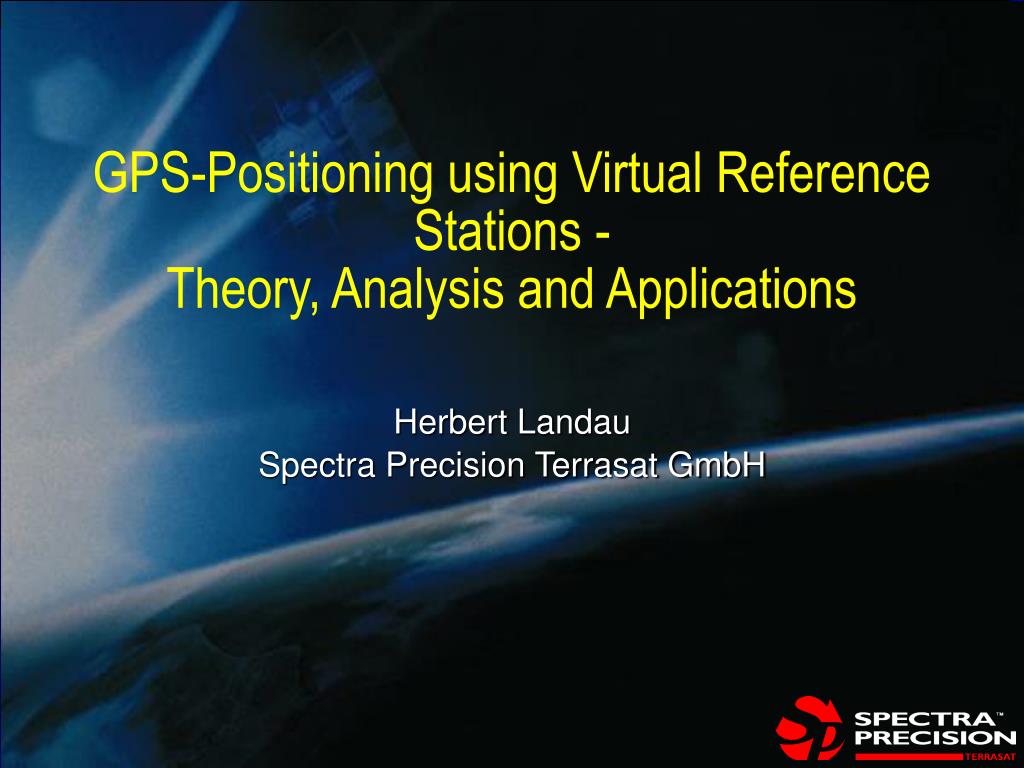 GPS-Positioning using Virtual Reference Stations -
Theory, Analysis and Applications

Herbert Landau
Spectra Precision Terrasat GmbH

SPECTRA™
PRECISION
TERRASAT